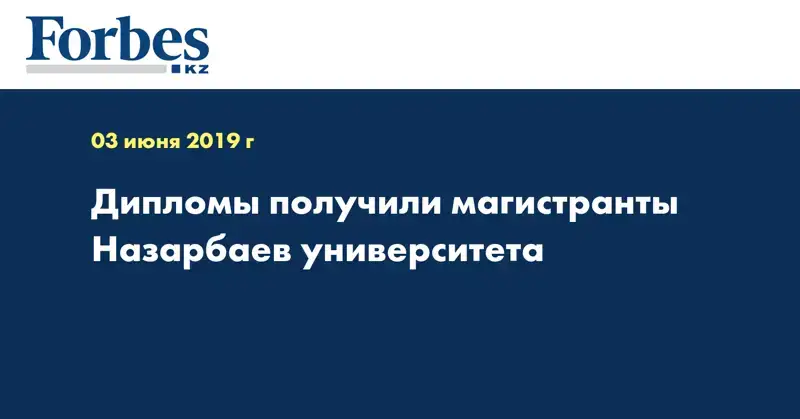 Forbes KZ

03 июня 2019 г

Дипломы получили магистранты Назарбаев университета